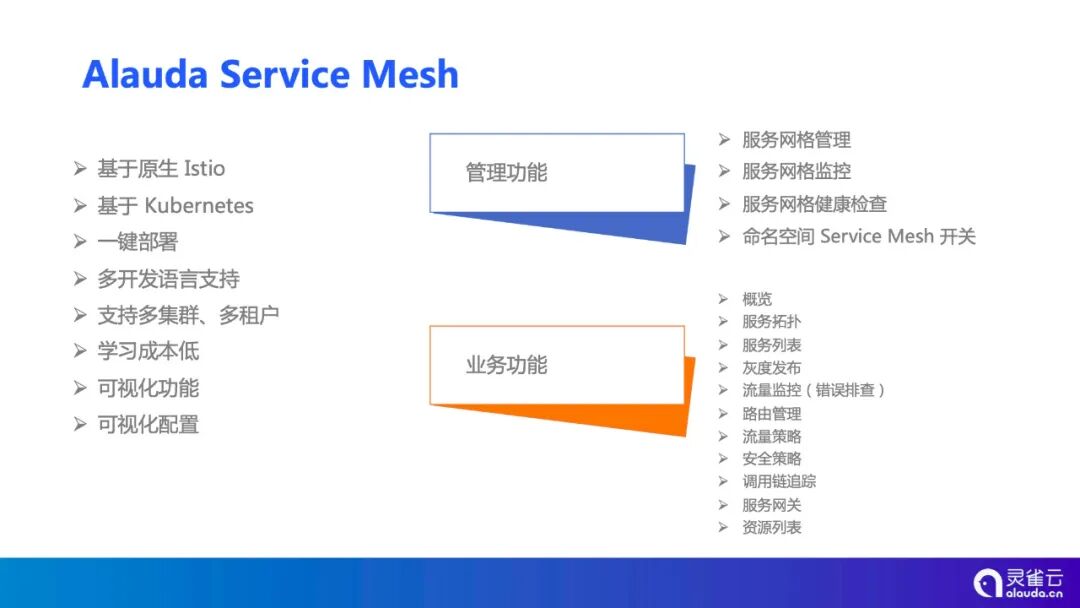 Alauda Service Mesh

➢ 基于原生 Istio
➢ 基于 Kubernetes
➢ 一键部署
➢ 多开发语言支持
➢ 支持多集群、多租户
➢ 学习成本低
➢ 可视化功能
➢ 可视化配置

管理功能

➢ 服务网格管理
➢ 服务网格监控
➢ 服务网格健康检查
➢ 命名空间 Service Mesh 开关

业务功能

➢ 概览
➢ 服务拓扑
➢ 服务列表
➢ 灰度发布
➢ 流量监控（错误排查）
➢ 路由管理
➢ 流量策略
➢ 安全策略
➢ 调用链追踪
➢ 服务网关
➢ 资源列表

灵雀云
alauda.cn